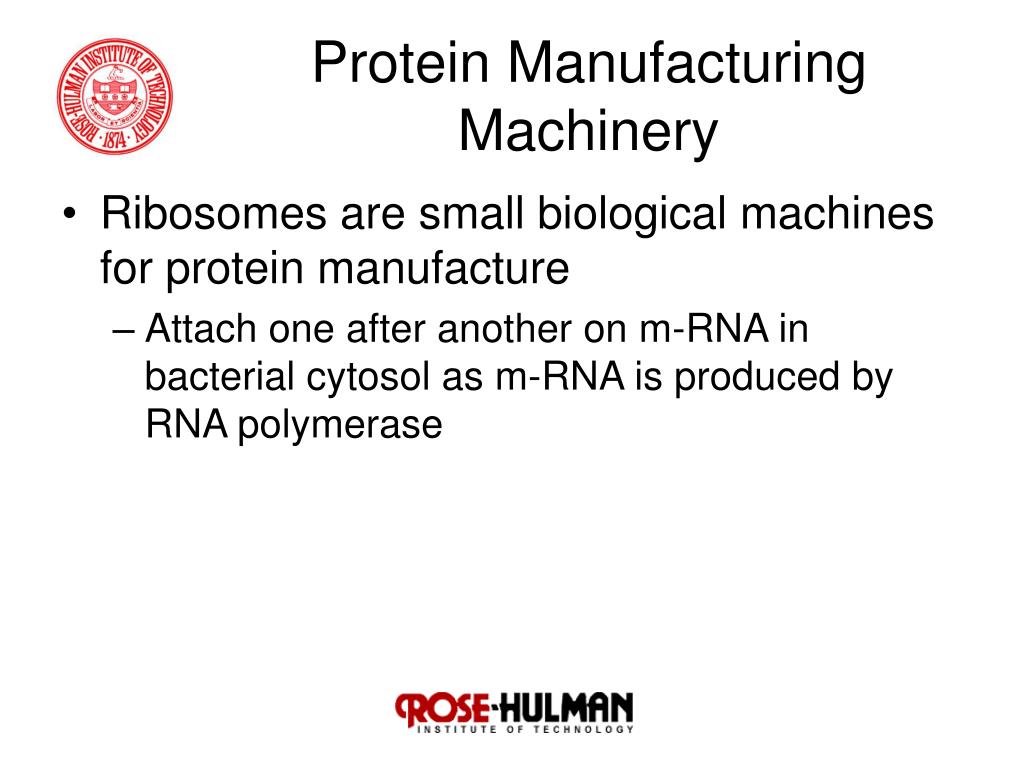 ROSE-HULMAN INSTITUTE OF TECHNOLOGY
LABOR ET SCIENTIA
1874

Protein Manufacturing Machinery

• Ribosomes are small biological machines for protein manufacture
– Attach one after another on m-RNA in bacterial cytosol as m-RNA is produced by RNA polymerase

ROSE-HULMAN
INSTITUTE OF TECHNOLOGY